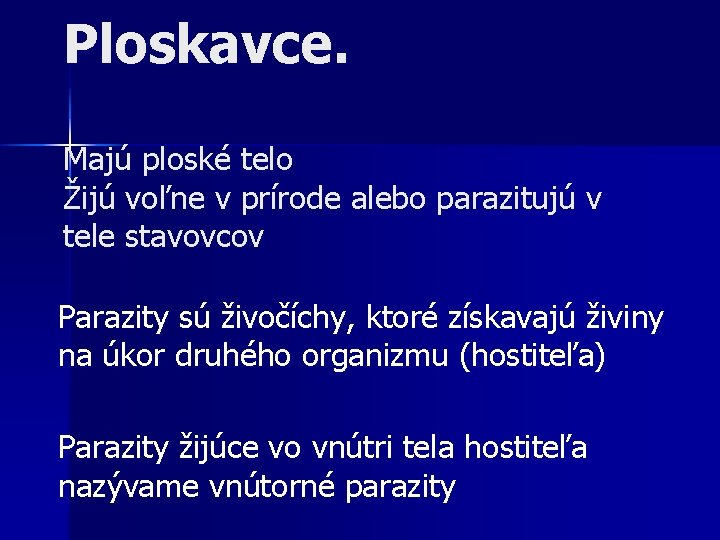 Ploskavce.

Majú ploské telo
Žijú voľne v prírode alebo parazitujú v tele stavovcov

Parazity sú živočíchy, ktoré získavajú živiny na úkor druhého organizmu (hostiteľa)

Parazity žijúce vo vnútri tela hostiteľa nazývame vnútorné parazity